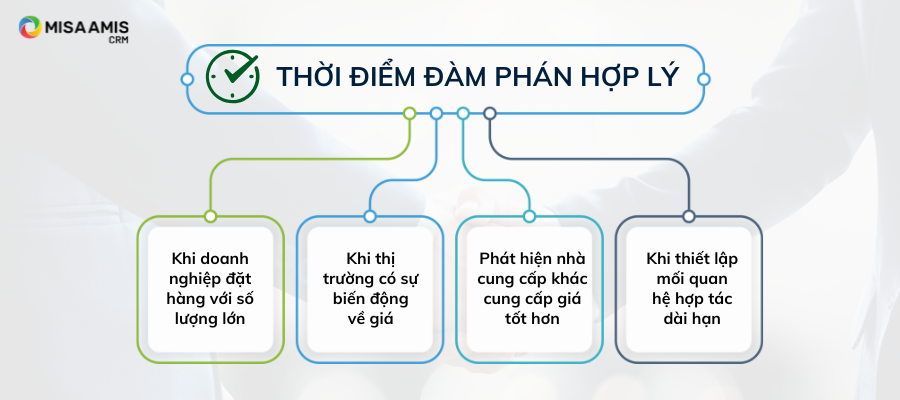 MISA AMIS CRM

THỜI ĐIỂM ĐÀM PHÁN HỢP LÝ

Khi doanh nghiệp đặt hàng với số lượng lớn

Khi thị trường có sự biến động về giá

Phát hiện nhà cung cấp khác cung cấp giá tốt hơn

Khi thiết lập mối quan hệ hợp tác dài hạn